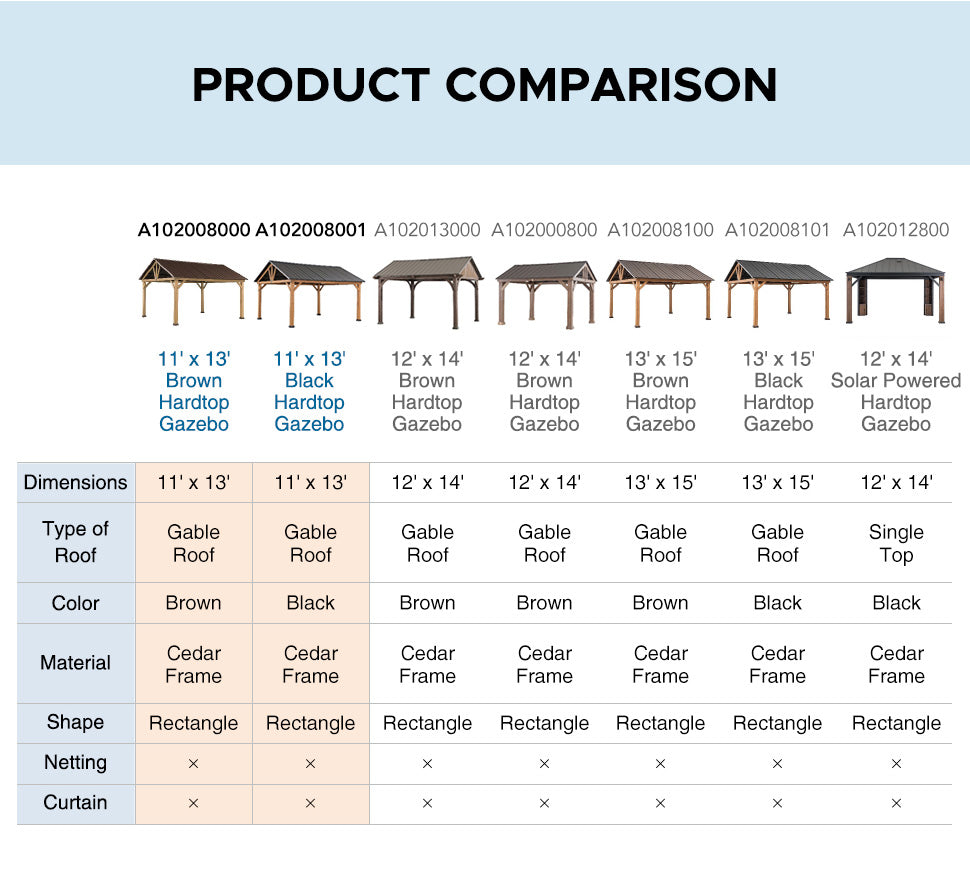 PRODUCT COMPARISON

| | A102008000 | A102008001 | A102013000 | A102000800 | A102008100 | A102008101 | A102012800 |
|---|---|---|---|---|---|---|---|
| | 11' x 13' Brown Hardtop Gazebo | 11' x 13' Black Hardtop Gazebo | 12' x 14' Brown Hardtop Gazebo | 12' x 14' Brown Hardtop Gazebo | 13' x 15' Brown Hardtop Gazebo | 13' x 15' Black Hardtop Gazebo | 12' x 14' Solar Powered Hardtop Gazebo |
| Dimensions | 11' x 13' | 11' x 13' | 12' x 14' | 12' x 14' | 13' x 15' | 13' x 15' | 12' x 14' |
| Type of Roof | Gable Roof | Gable Roof | Gable Roof | Gable Roof | Gable Roof | Gable Roof | Single Top |
| Color | Brown | Black | Brown | Brown | Brown | Black | Black |
| Material | Cedar Frame | Cedar Frame | Cedar Frame | Cedar Frame | Cedar Frame | Cedar Frame | Cedar Frame |
| Shape | Rectangle | Rectangle | Rectangle | Rectangle | Rectangle | Rectangle | Rectangle |
| Netting | × | × | × | × | × | × | × |
| Curtain | × | × | × | × | × | × | × |